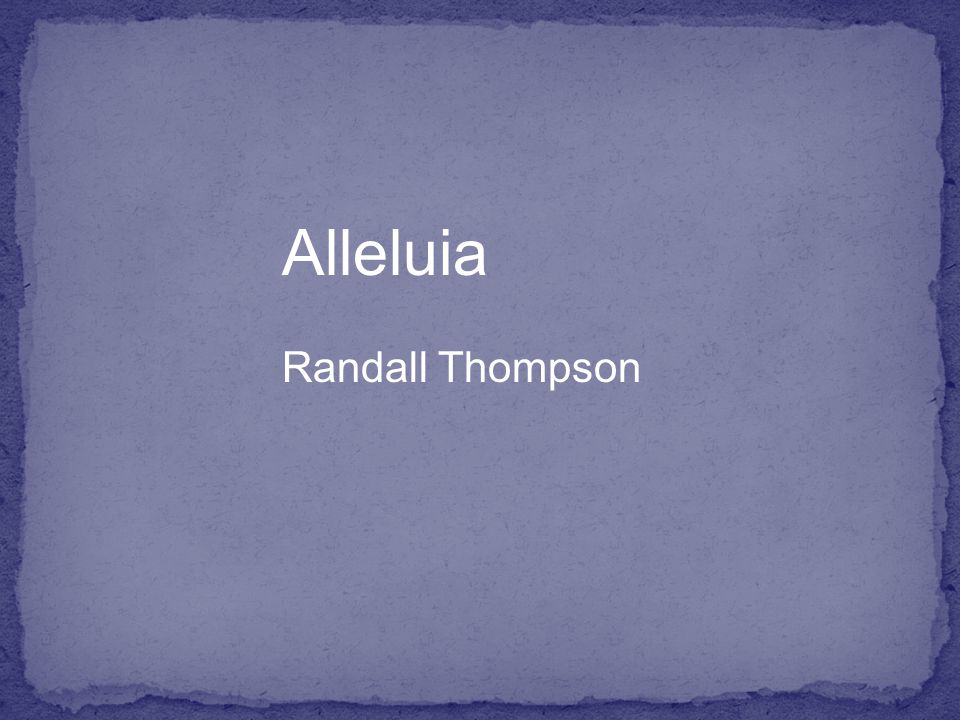 Alleluia

Randall Thompson